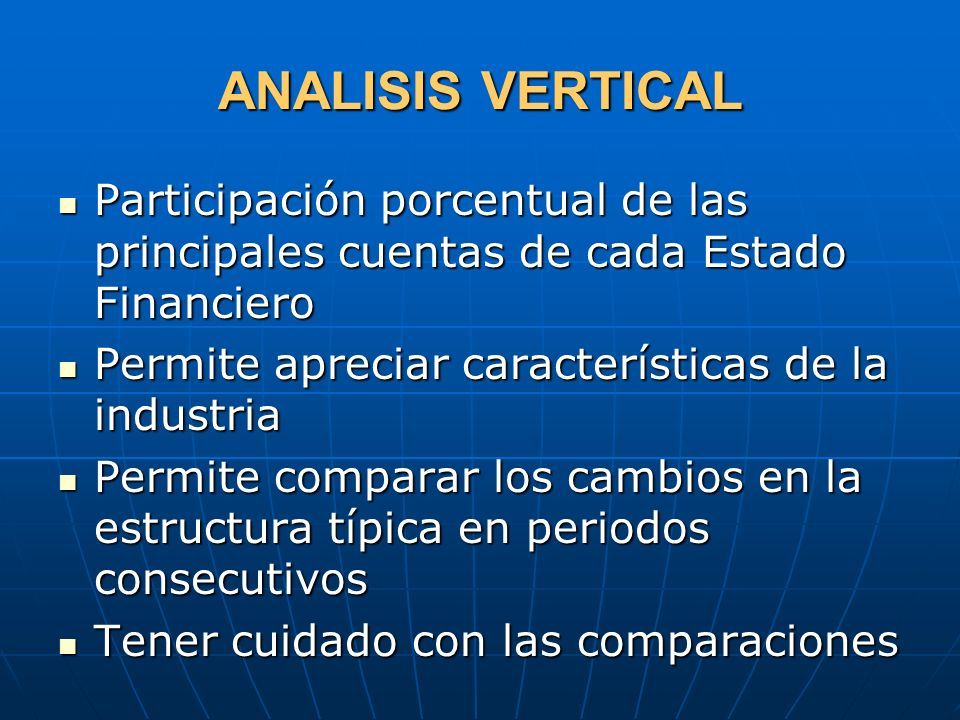 ANALISIS VERTICAL

- Participación porcentual de las principales cuentas de cada Estado Financiero
- Permite apreciar características de la industria
- Permite comparar los cambios en la estructura típica en periodos consecutivos
- Tener cuidado con las comparaciones